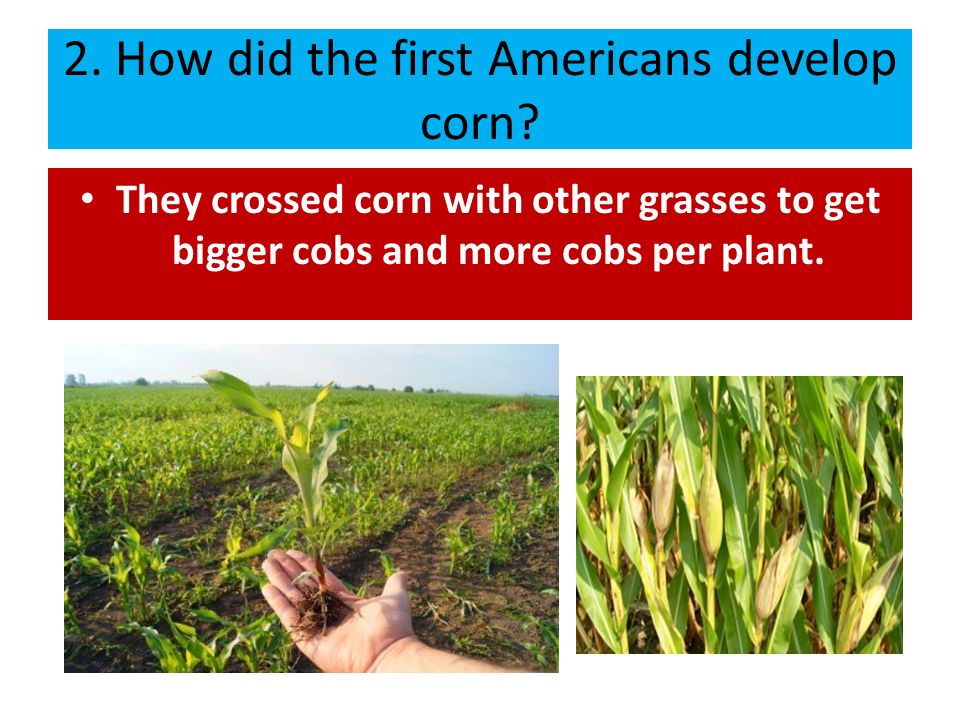 2. How did the first Americans develop corn?

• They crossed corn with other grasses to get bigger cobs and more cobs per plant.